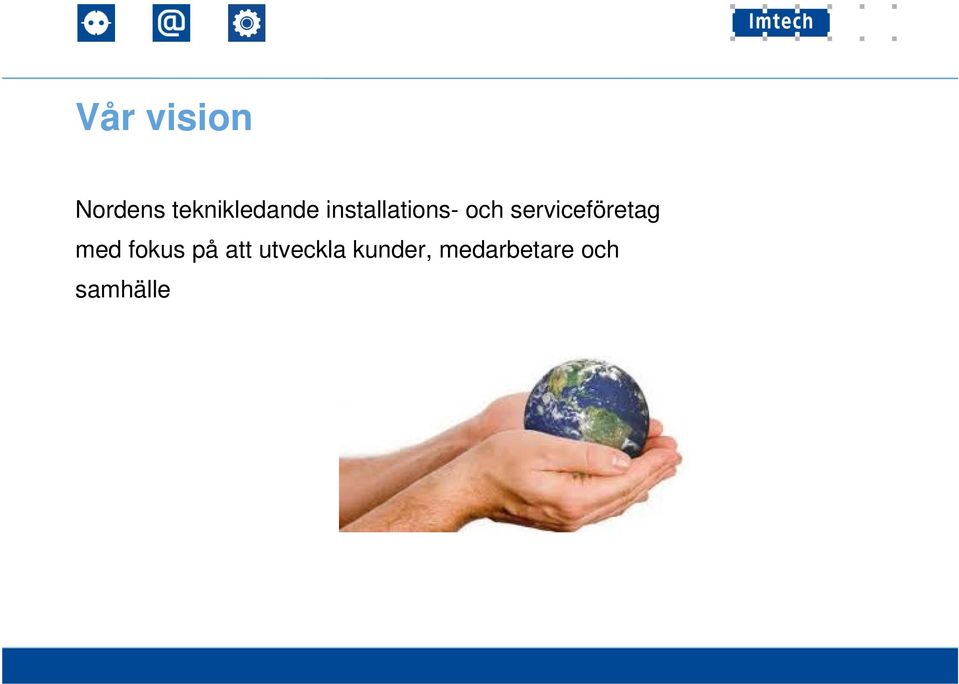 @

Imtech

Vår vision

Nordens teknikledande installations- och serviceföretag med fokus på att utveckla kunder, medarbetare och samhälle